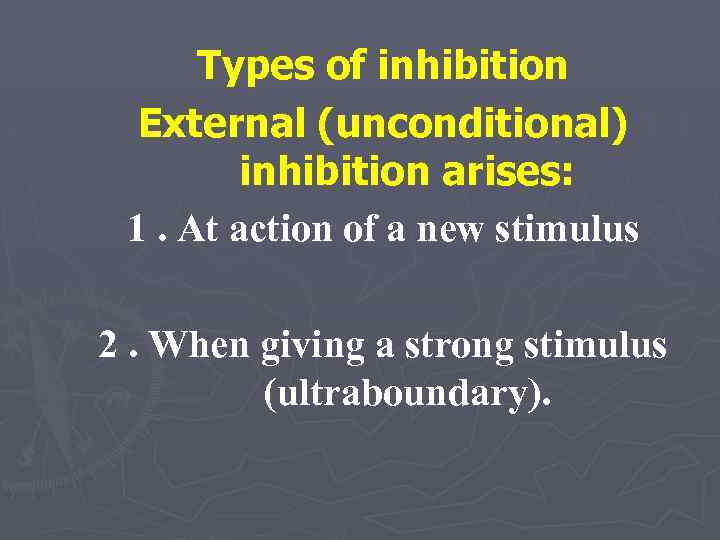 Types of inhibition

External (unconditional) inhibition arises:

1 . At action of a new stimulus

2 . When giving a strong stimulus (ultraboundary).